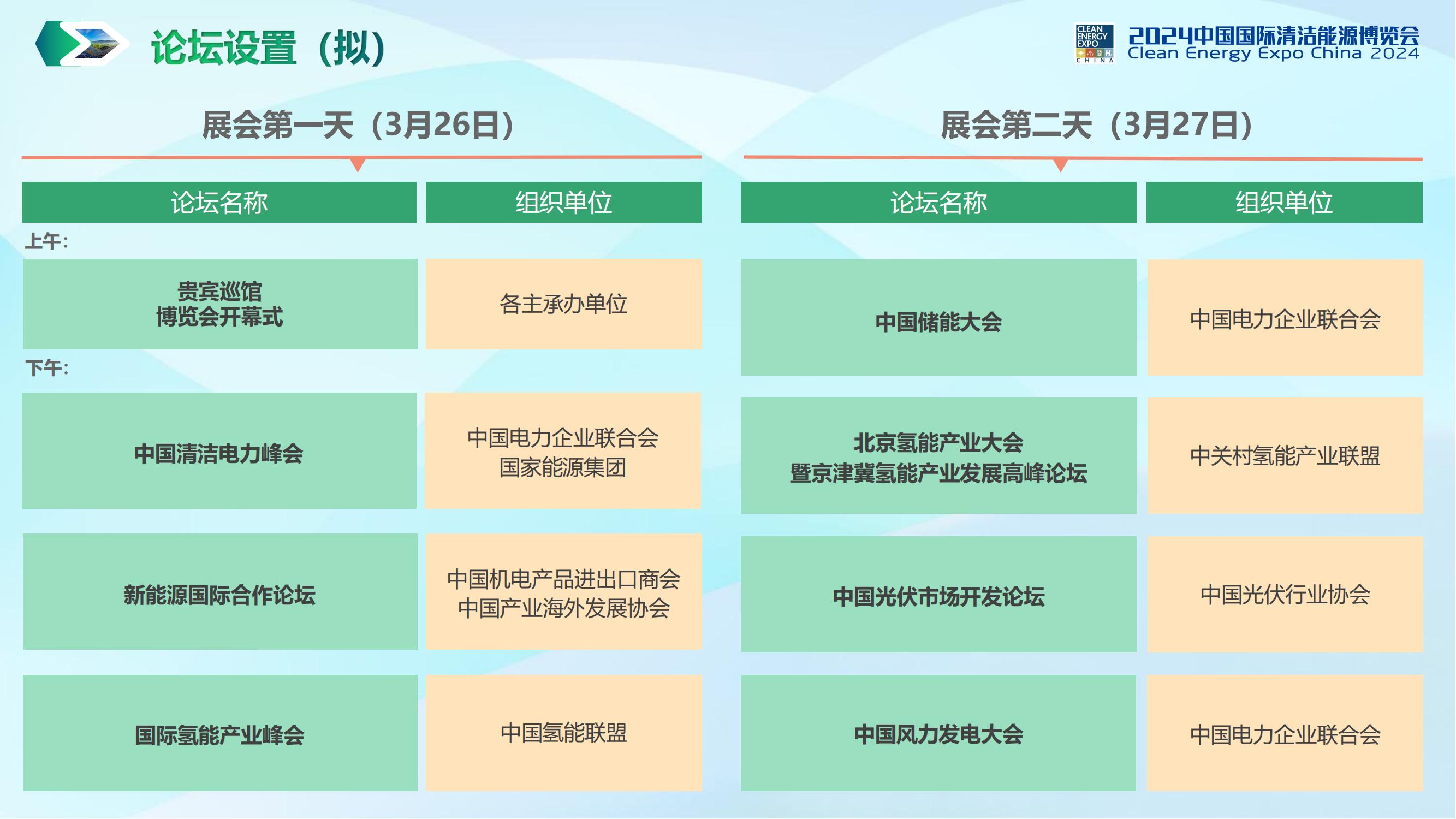 论坛设置（拟）

CLEAN ENERGY EXPO CHINA
2024中国国际清洁能源博览会
Clean Energy Expo China 2024

展会第一天（3月26日）

| 论坛名称 | 组织单位 |
|---|---|
| 上午： | |
| 贵宾巡馆 博览会开幕式 | 各主承办单位 |
| 下午： | |
| 中国清洁电力峰会 | 中国电力企业联合会 国家能源集团 |
| 新能源国际合作论坛 | 中国机电产品进出口商会 中国产业海外发展协会 |
| 国际氢能产业峰会 | 中国氢能联盟 |

展会第二天（3月27日）

| 论坛名称 | 组织单位 |
|---|---|
| 中国储能大会 | 中国电力企业联合会 |
| 北京氢能产业大会 暨京津冀氢能产业发展高峰论坛 | 中关村氢能产业联盟 |
| 中国光伏市场开发论坛 | 中国光伏行业协会 |
| 中国风力发电大会 | 中国电力企业联合会 |